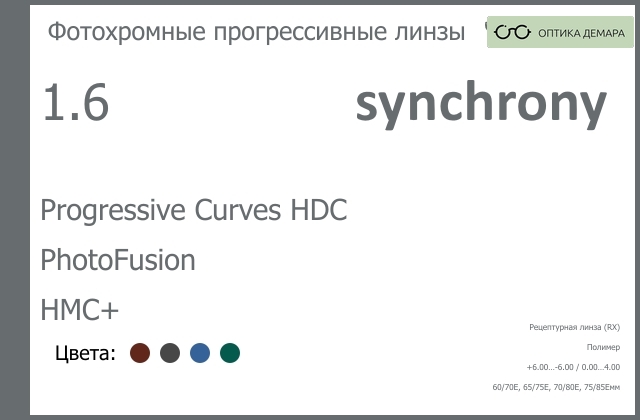 Фотохромные прогрессивные линзы

ОПТИКА ДЕМАРА

1.6

synchrony

Progressive Curves HDC

PhotoFusion

HMC+

Цвета:

Рецептурная линза (RX)

Полимер

+6.00...-6.00 / 0.00...4.00

60/70E, 65/75E, 70/80E, 75/85Eмм